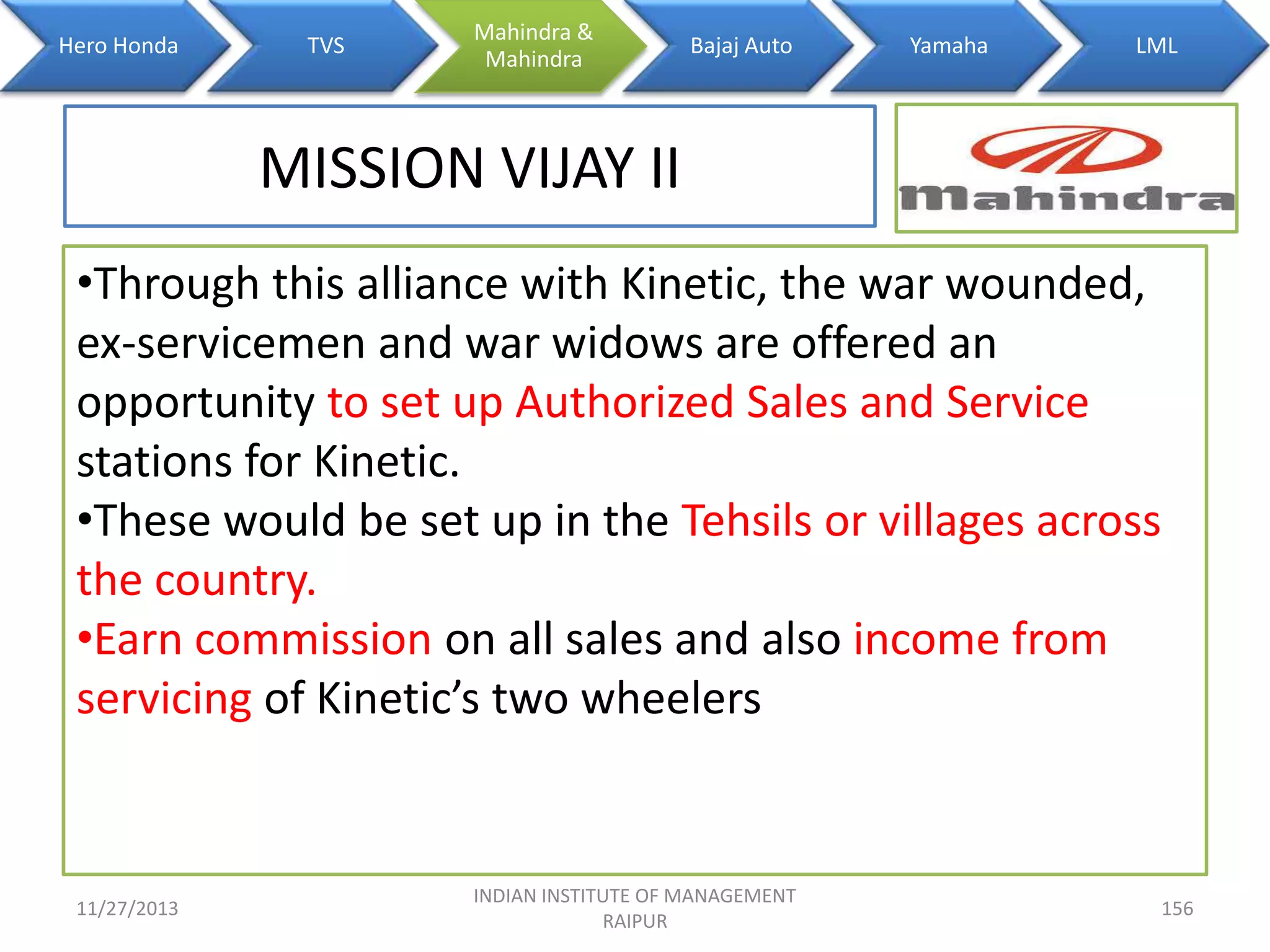 Hero Honda
TVS
Mahindra & Mahindra
Bajaj Auto
Yamaha
LML

MISSION VIJAY II

Mahindra

•Through this alliance with Kinetic, the war wounded, ex-servicemen and war widows are offered an opportunity to set up Authorized Sales and Service stations for Kinetic.
•These would be set up in the Tehsils or villages across the country.
•Earn commission on all sales and also income from servicing of Kinetic’s two wheelers

11/27/2013
INDIAN INSTITUTE OF MANAGEMENT RAIPUR
156